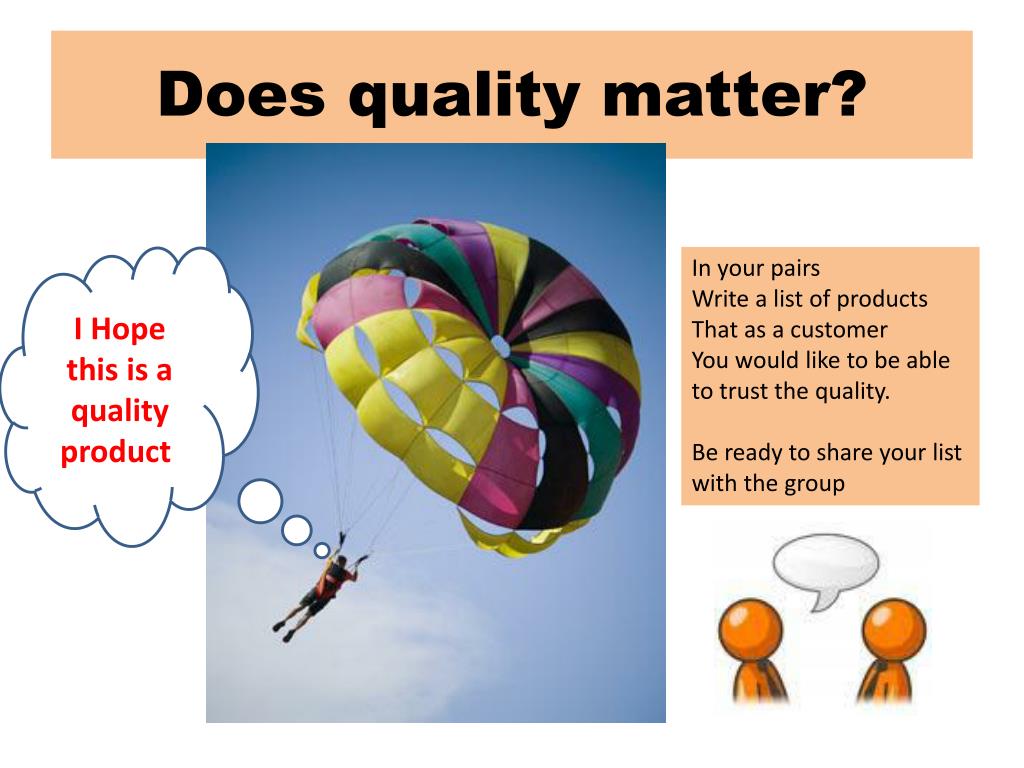 Does quality matter?

I Hope this is a quality product

In your pairs
Write a list of products
That as a customer
You would like to be able to trust the quality.

Be ready to share your list with the group